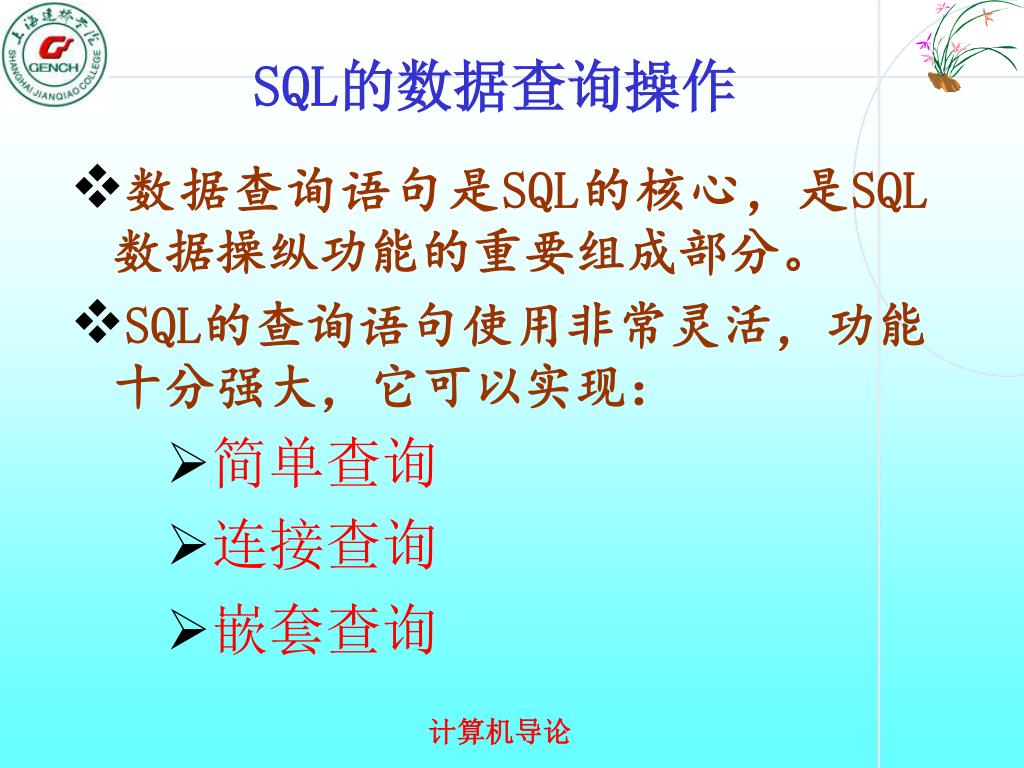 上海建桥学院
GENCH
SHANGHAI JIANQIAO COLLEGE

SQL的数据查询操作

❖数据查询语句是SQL的核心，是SQL数据操纵功能的重要组成部分。

❖SQL的查询语句使用非常灵活，功能十分强大，它可以实现：

➢简单查询

➢连接查询

➢嵌套查询

计算机导论